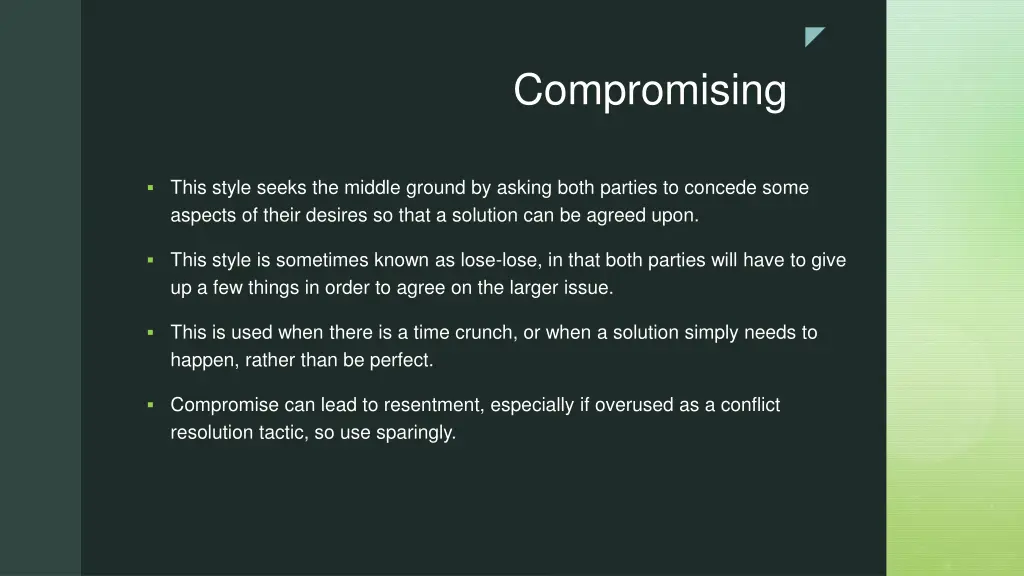 Compromising

▪ This style seeks the middle ground by asking both parties to concede some aspects of their desires so that a solution can be agreed upon.

▪ This style is sometimes known as lose-lose, in that both parties will have to give up a few things in order to agree on the larger issue.

▪ This is used when there is a time crunch, or when a solution simply needs to happen, rather than be perfect.

▪ Compromise can lead to resentment, especially if overused as a conflict resolution tactic, so use sparingly.